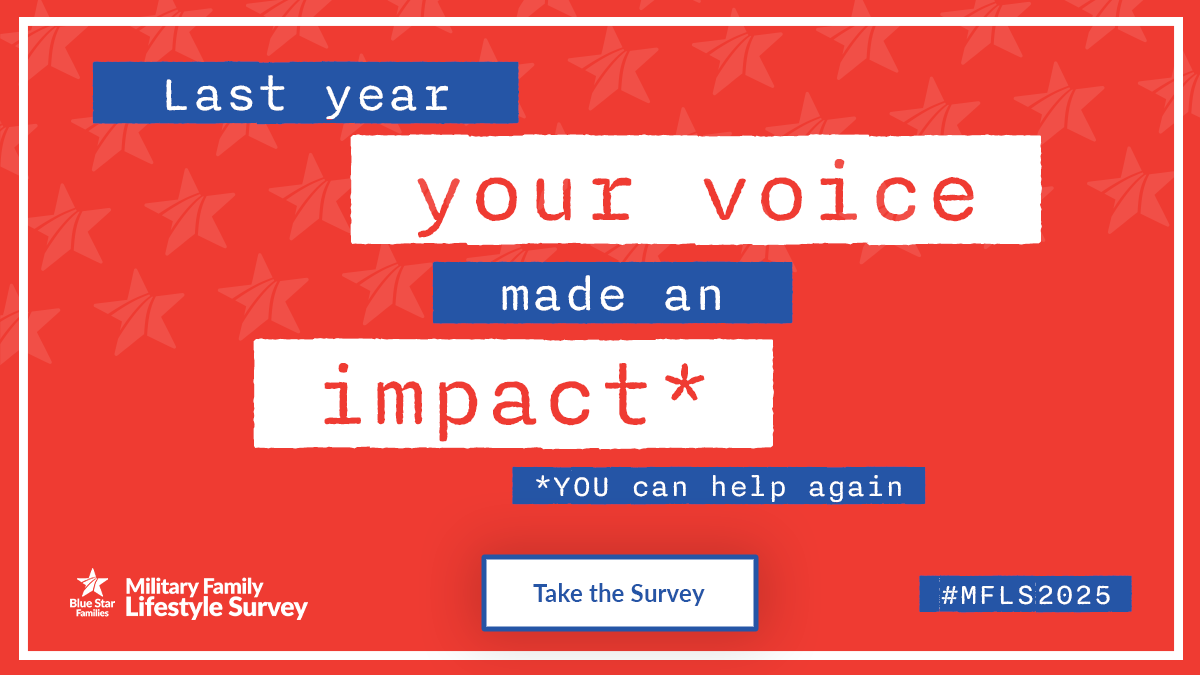 Last year

your voice

made an

impact*

*YOU can help again

Blue Star Families

Military Family Lifestyle Survey

Take the Survey

#MFLS2025